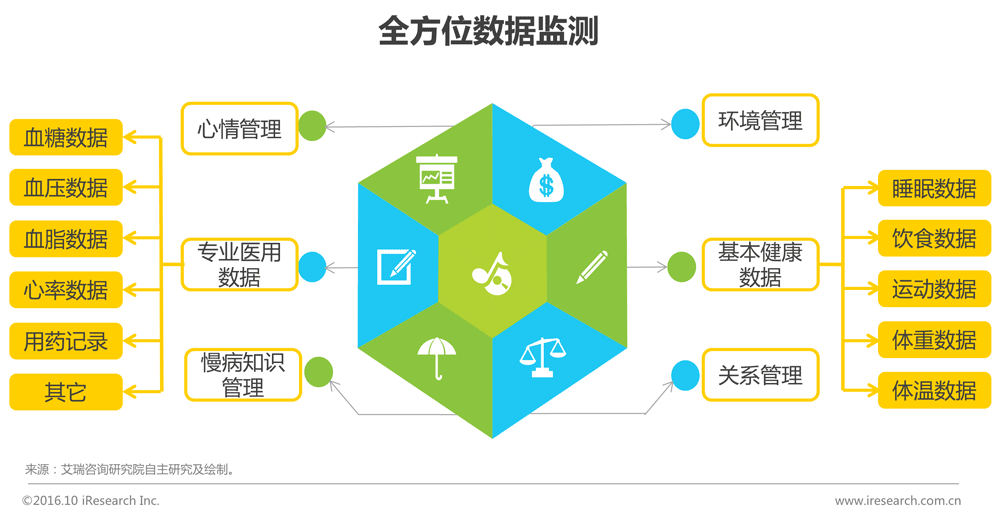 全方位数据监测

血糖数据
血压数据
血脂数据
心率数据
用药记录
其它

心情管理
专业医用数据
慢病知识管理

环境管理
基本健康数据
关系管理

睡眠数据
饮食数据
运动数据
体重数据
体温数据

来源：艾瑞咨询研究院自主研究及绘制。

©2016.10 iResearch Inc.
www.iresearch.com.cn